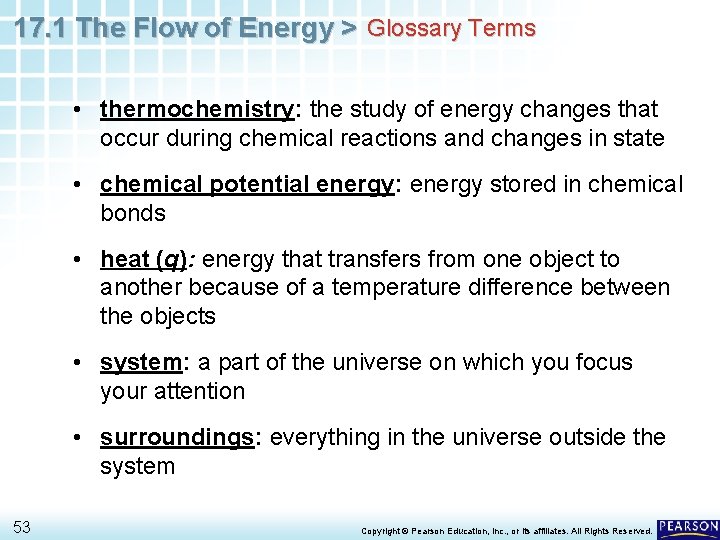 17.1 The Flow of Energy > Glossary Terms

• thermochemistry: the study of energy changes that occur during chemical reactions and changes in state

• chemical potential energy: energy stored in chemical bonds

• heat (q): energy that transfers from one object to another because of a temperature difference between the objects

• system: a part of the universe on which you focus your attention

• surroundings: everything in the universe outside the system

53

Copyright © Pearson Education, Inc., or its affiliates. All Rights Reserved.

PEARSON